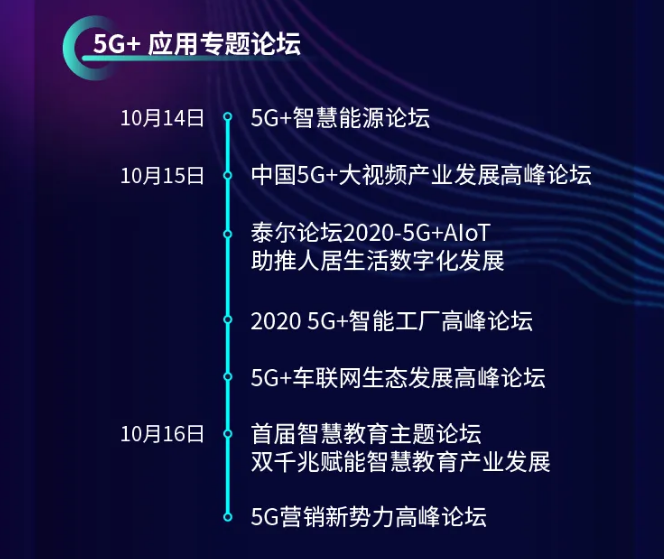 5G+ 应用专题论坛

10月14日 5G+智慧能源论坛

10月15日 中国5G+大视频产业发展高峰论坛

泰尔论坛2020-5G+AIoT
助推人居生活数字化发展

2020 5G+智能工厂高峰论坛

5G+车联网生态发展高峰论坛

10月16日 首届智慧教育主题论坛
双千兆赋能智慧教育产业发展

5G营销新势力高峰论坛